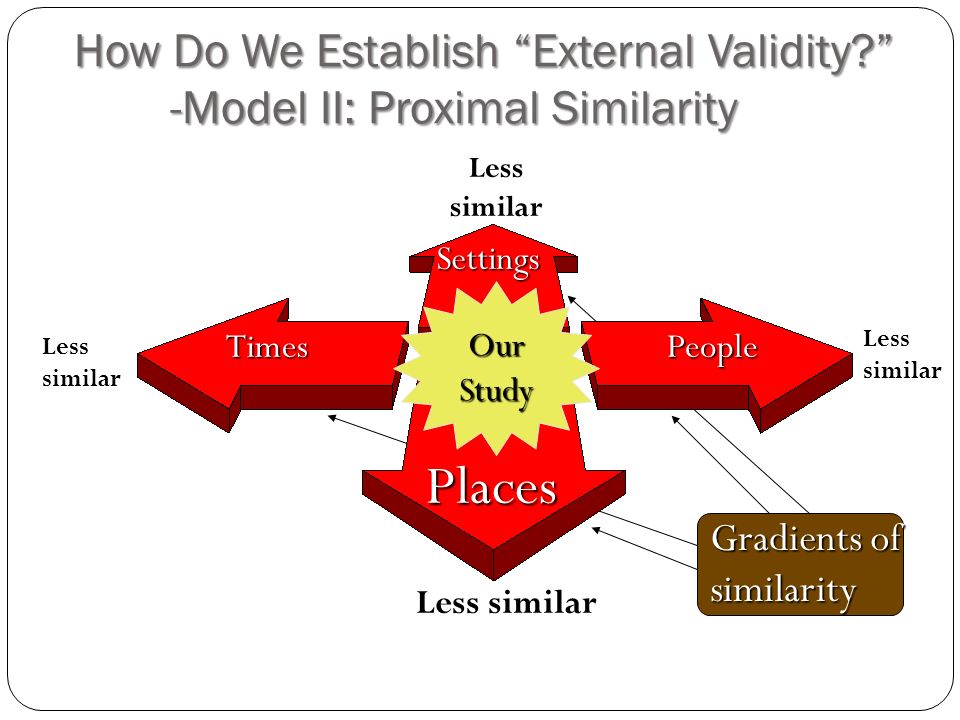 How Do We Establish “External Validity?” -Model II: Proximal Similarity

Less similar

Settings

Less similar

Times

Our Study

People

Less similar

Places

Less similar

Gradients of similarity